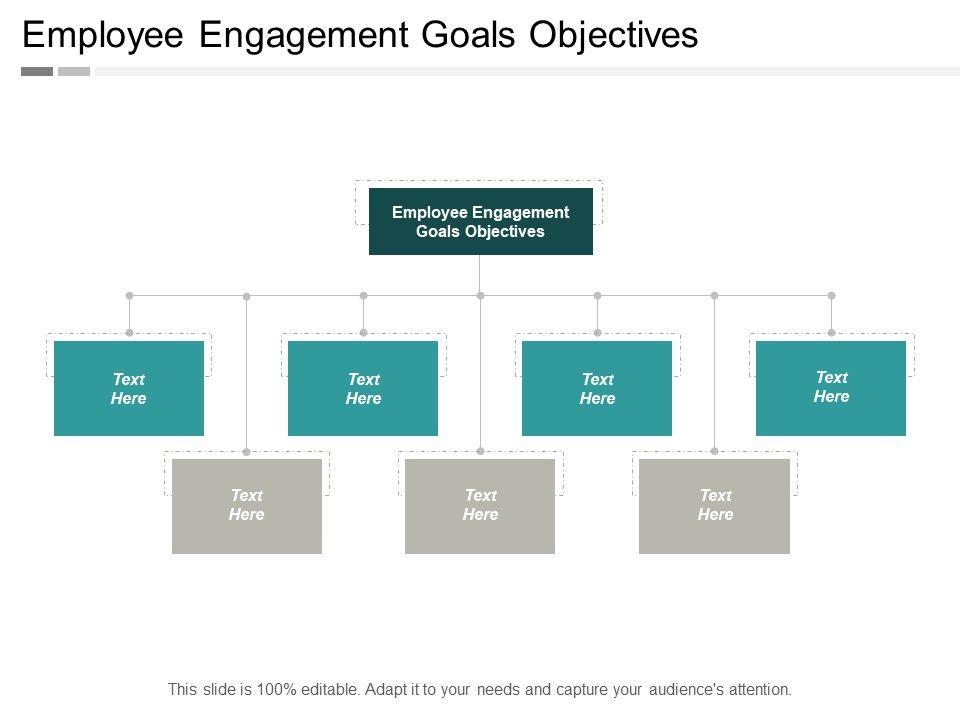 Employee Engagement Goals Objectives

Employee Engagement Goals Objectives

Text Here

Text Here

Text Here

Text Here

Text Here

Text Here

Text Here

This slide is 100% editable. Adapt it to your needs and capture your audience's attention.